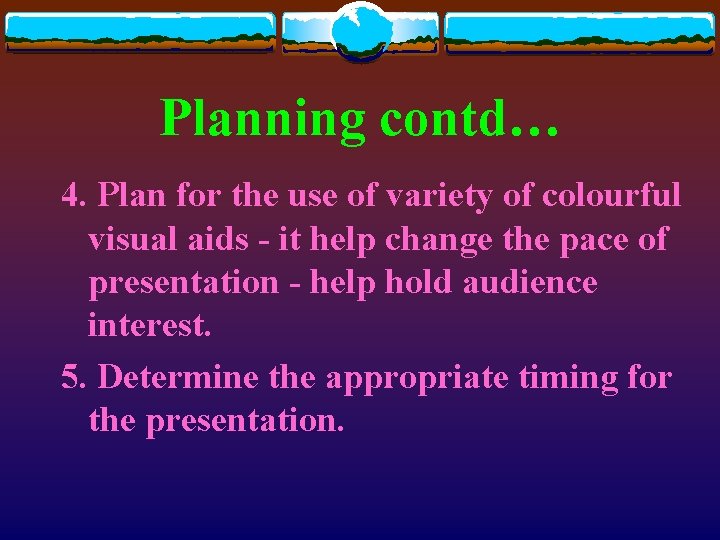 Planning contd…

4. Plan for the use of variety of colourful visual aids - it help change the pace of presentation - help hold audience interest.

5. Determine the appropriate timing for the presentation.